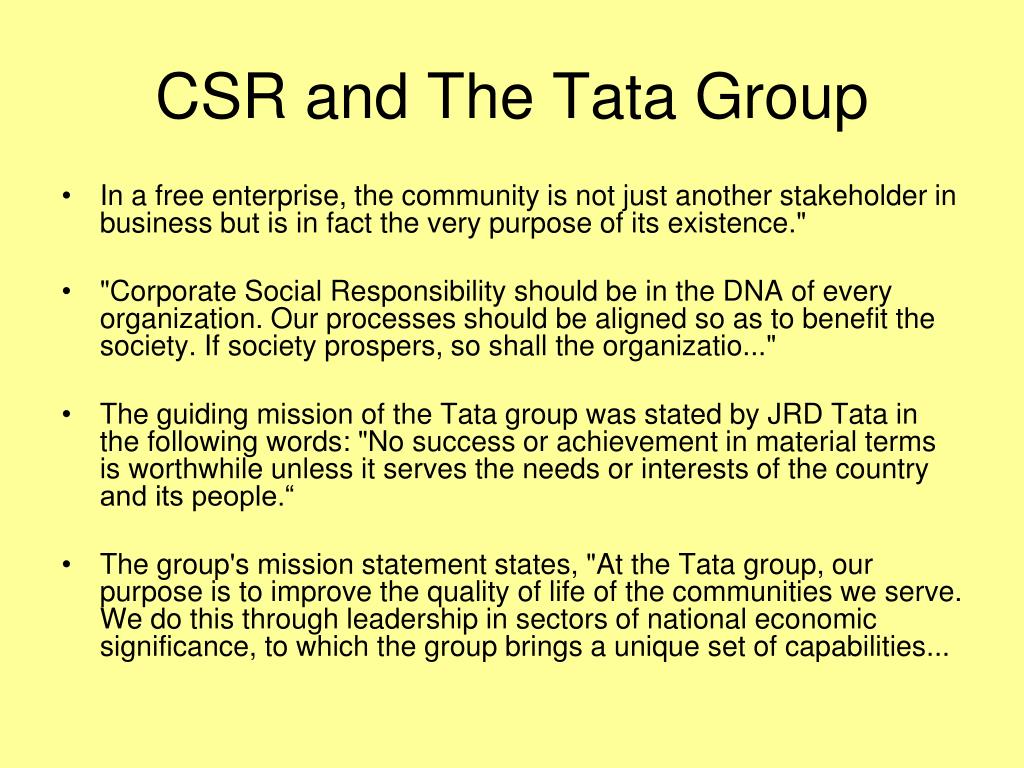 CSR and The Tata Group

• In a free enterprise, the community is not just another stakeholder in business but is in fact the very purpose of its existence."

• "Corporate Social Responsibility should be in the DNA of every organization. Our processes should be aligned so as to benefit the society. If society prospers, so shall the organizatio..."

• The guiding mission of the Tata group was stated by JRD Tata in the following words: "No success or achievement in material terms is worthwhile unless it serves the needs or interests of the country and its people.“

• The group's mission statement states, "At the Tata group, our purpose is to improve the quality of life of the communities we serve. We do this through leadership in sectors of national economic significance, to which the group brings a unique set of capabilities...